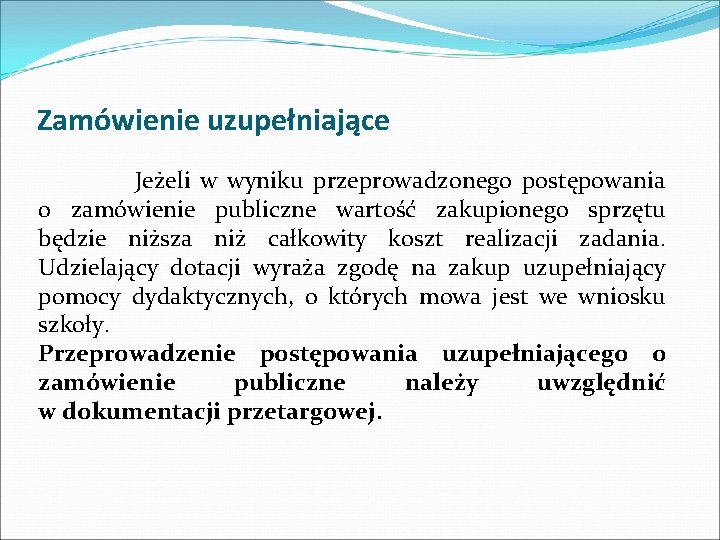 Zamówienie uzupełniające

Jeżeli w wyniku przeprowadzonego postępowania o zamówienie publiczne wartość zakupionego sprzętu będzie niższa niż całkowity koszt realizacji zadania. Udzielający dotacji wyraża zgodę na zakup uzupełniający pomocy dydaktycznych, o których mowa jest we wniosku szkoły.

Przeprowadzenie postępowania uzupełniającego o zamówienie publiczne należy uwzględnić w dokumentacji przetargowej.